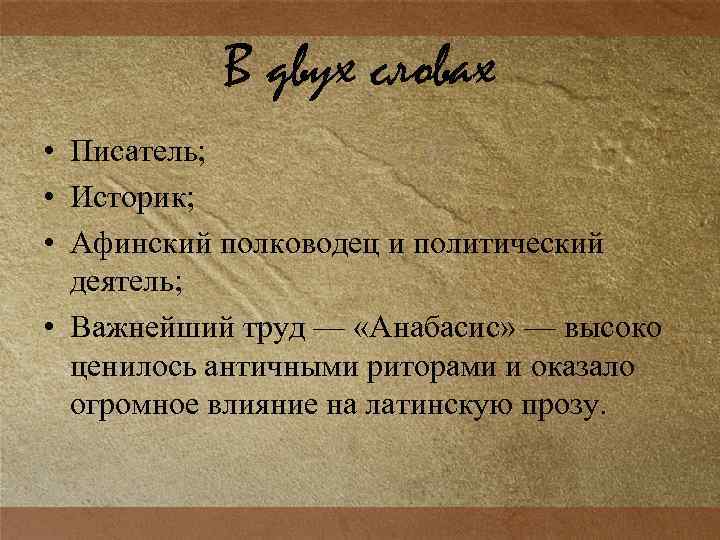 В двух словах

• Писатель;
• Историк;
• Афинский полководец и политический деятель;
• Важнейший труд — «Анабасис» — высоко ценилось античными риторами и оказало огромное влияние на латинскую прозу.